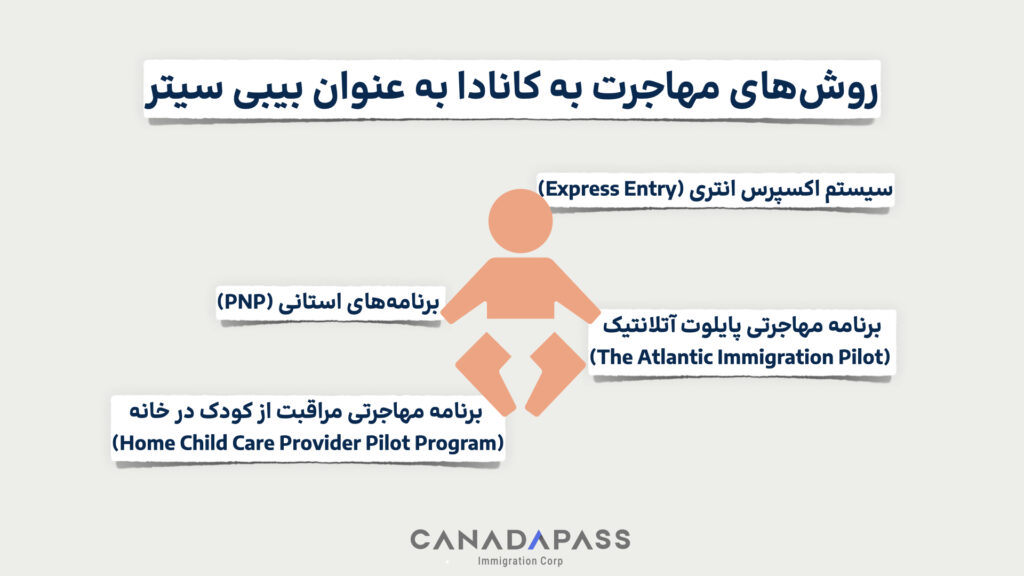 روش‌های مهاجرت به کانادا به عنوان بیبی سیتر

سیستم اکسپرس انتری (Express Entry)

برنامه‌های استانی (PNP)

برنامه مهاجرتی پایلوت آتلانتیک
(The Atlantic Immigration Pilot)

برنامه مهاجرتی مراقبت از کودک در خانه
(Home Child Care Provider Pilot Program)

CANADAPASS
Immigration Corp